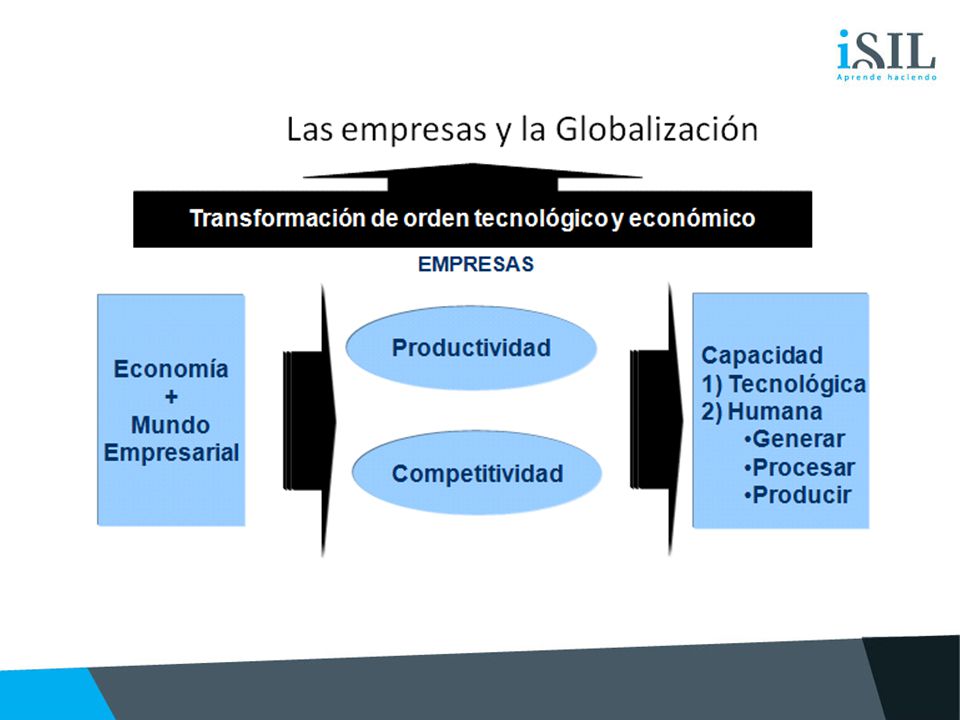 iSIL
Aprende haciendo

Las empresas y la Globalización

Transformación de orden tecnológico y económico

EMPRESAS

Economía
+
Mundo
Empresarial

Productividad

Competitividad

Capacidad
1) Tecnológica
2) Humana
•Generar
•Procesar
•Producir